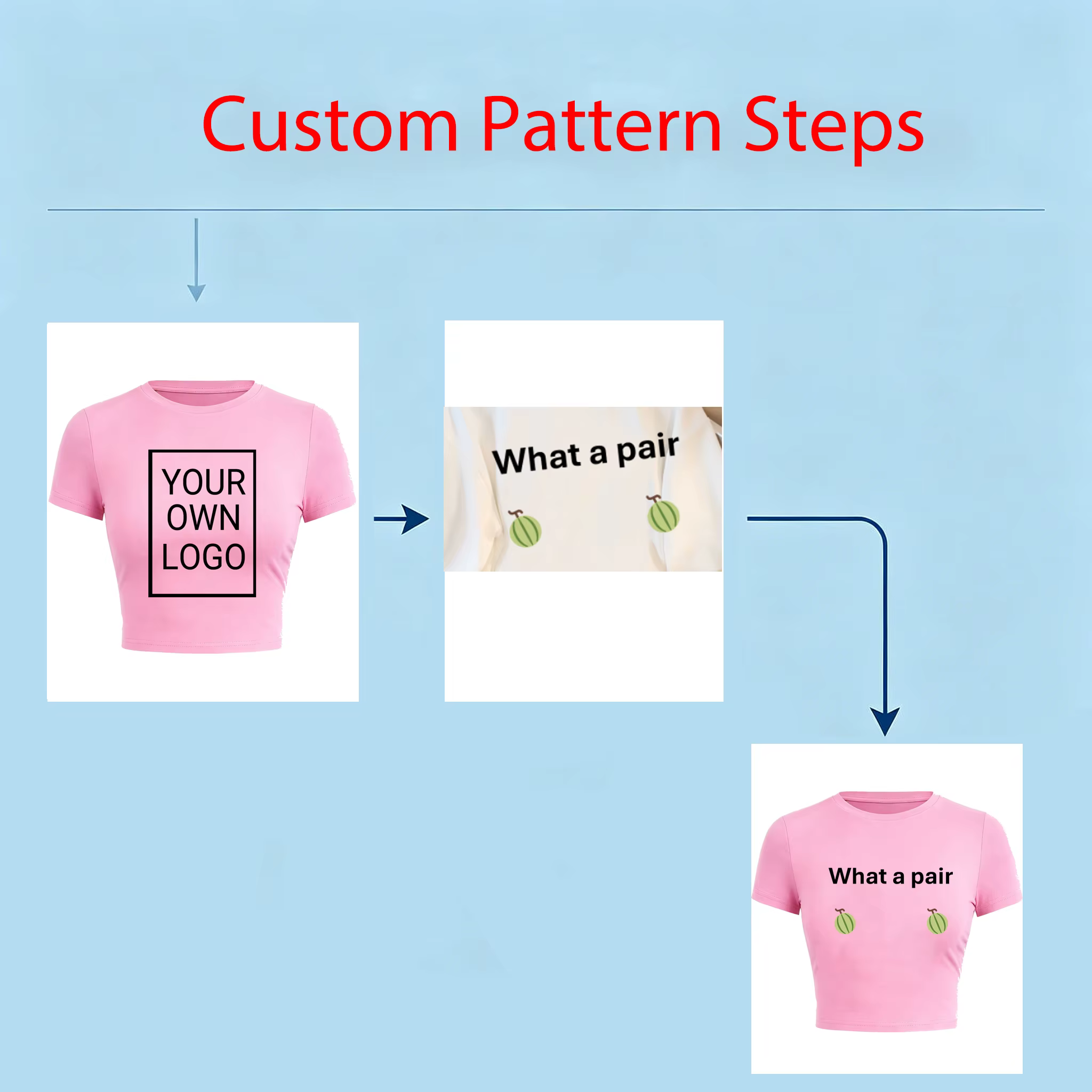 Custom Pattern Steps

YOUR OWN LOGO

What a pair

What a pair